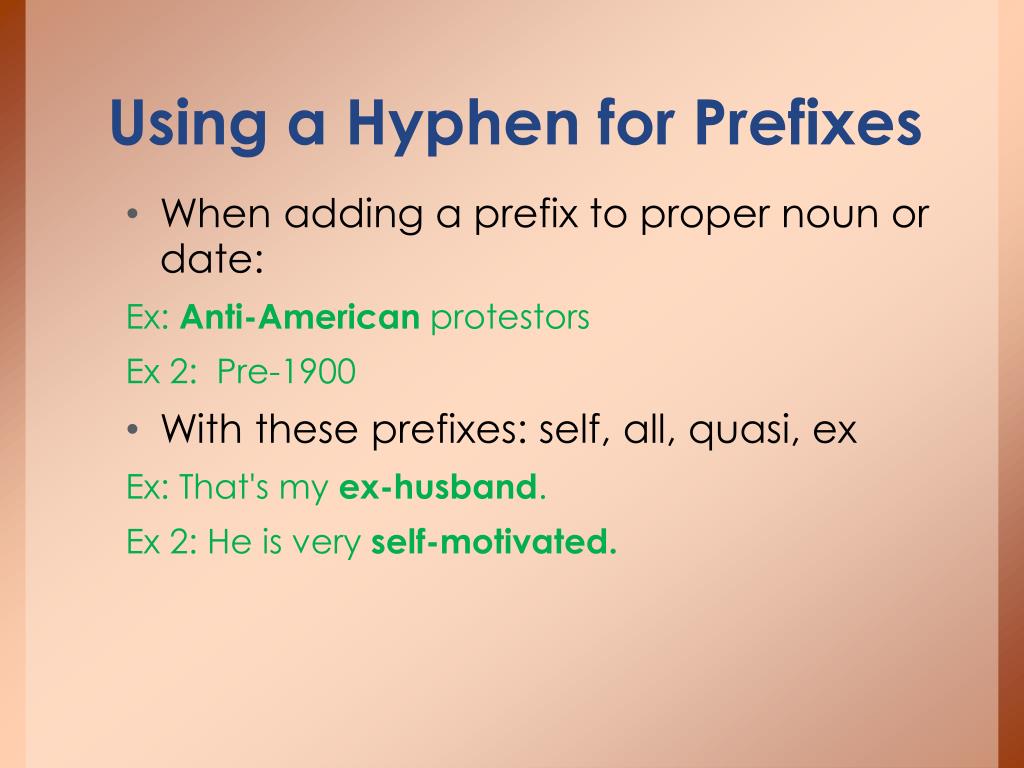 Using a Hyphen for Prefixes

• When adding a prefix to proper noun or date:

Ex: Anti-American protestors

Ex 2: Pre-1900

• With these prefixes: self, all, quasi, ex

Ex: That's my ex-husband.

Ex 2: He is very self-motivated.